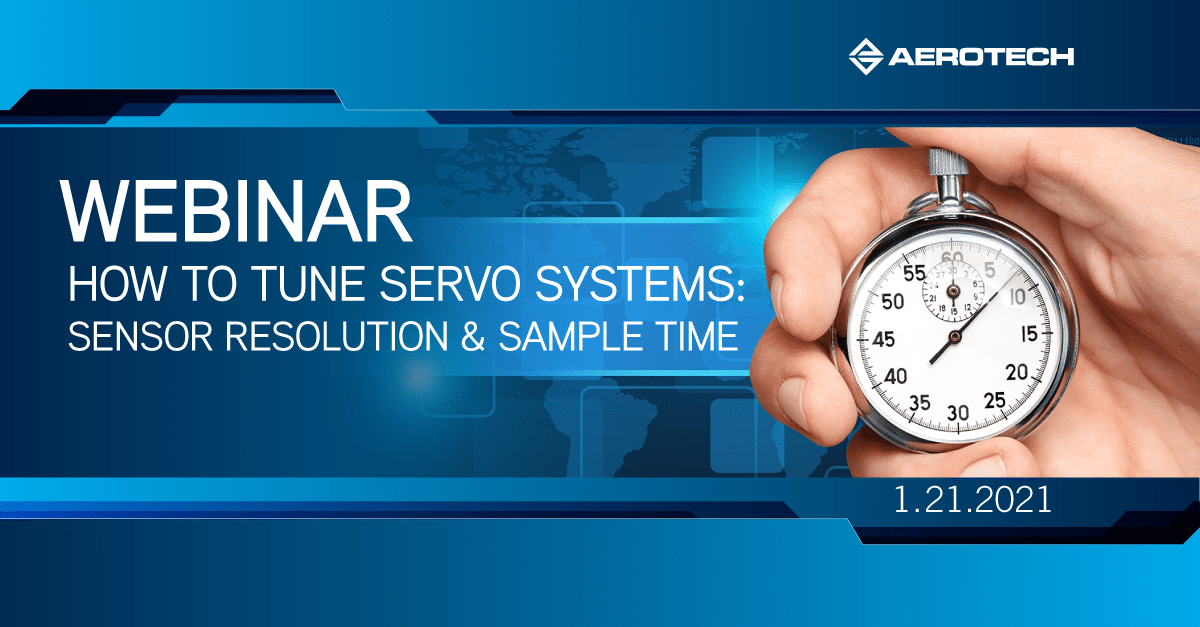 AEROTECH

WEBINAR
HOW TO TUNE SERVO SYSTEMS:
SENSOR RESOLUTION & SAMPLE TIME

60
5
10
15
20
25
30
35
40
45
50
55

1.21.2021